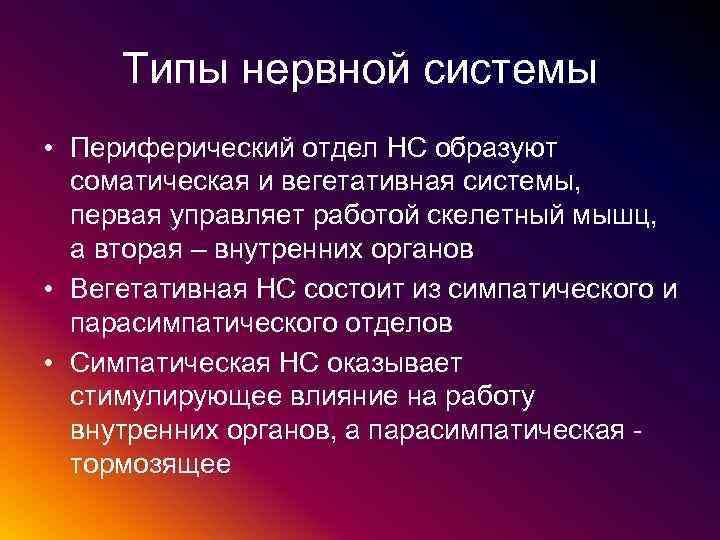 Типы нервной системы

• Периферический отдел НС образуют соматическая и вегетативная системы, первая управляет работой скелетный мышц, а вторая – внутренних органов
• Вегетативная НС состоит из симпатического и парасимпатического отделов
• Симпатическая НС оказывает стимулирующее влияние на работу внутренних органов, а парасимпатическая - тормозящее